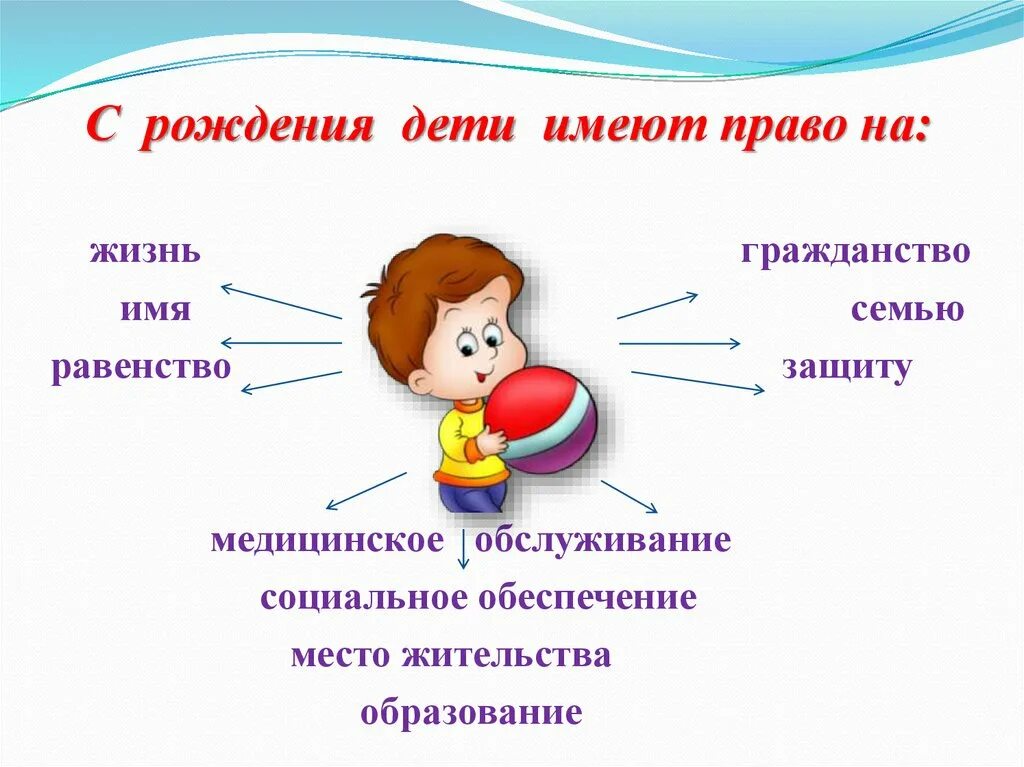 С рождения дети имеют право на:

жизнь
имя
равенство

гражданство
семью
защиту

медицинское обслуживание
социальное обеспечение
место жительства
образование